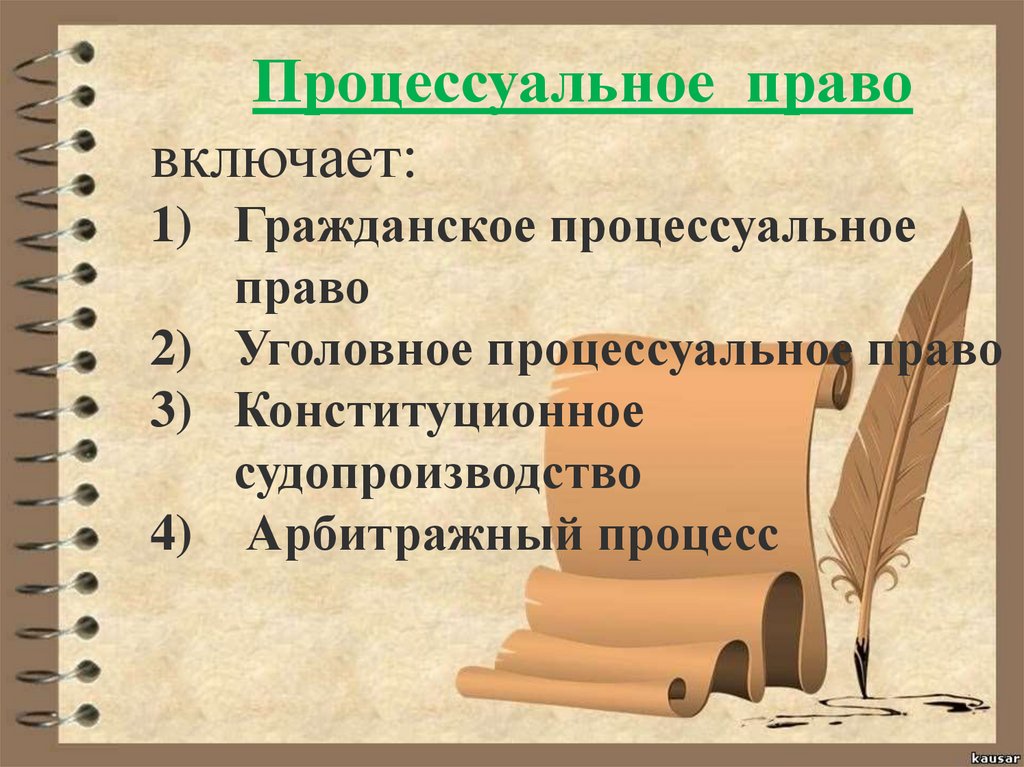 Процессуальное право

включает:

1) Гражданское процессуальное право
2) Уголовное процессуальное право
3) Конституционное судопроизводство
4) Арбитражный процесс

kausar